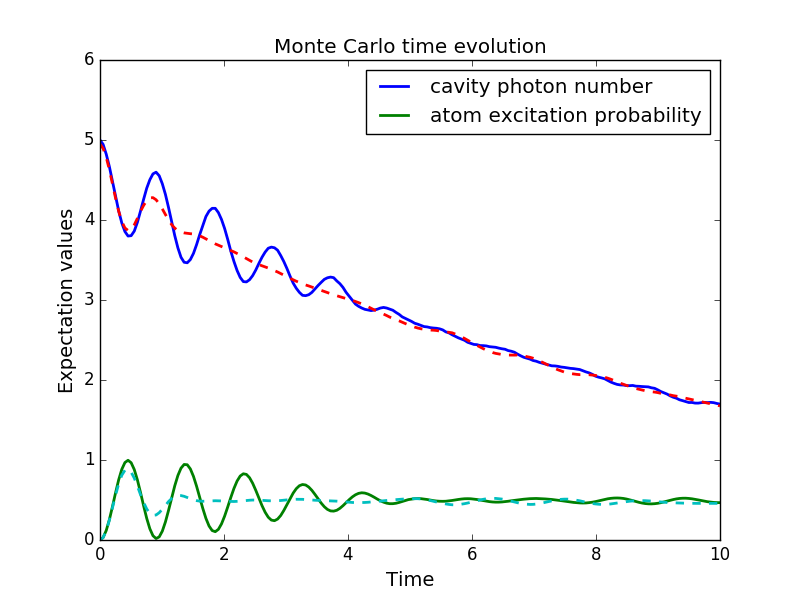 Monte Carlo time evolution

cavity photon number
atom excitation probability

Expectation values

6
5
4
3
2
1
0

0
2
4
6
8
10

Time